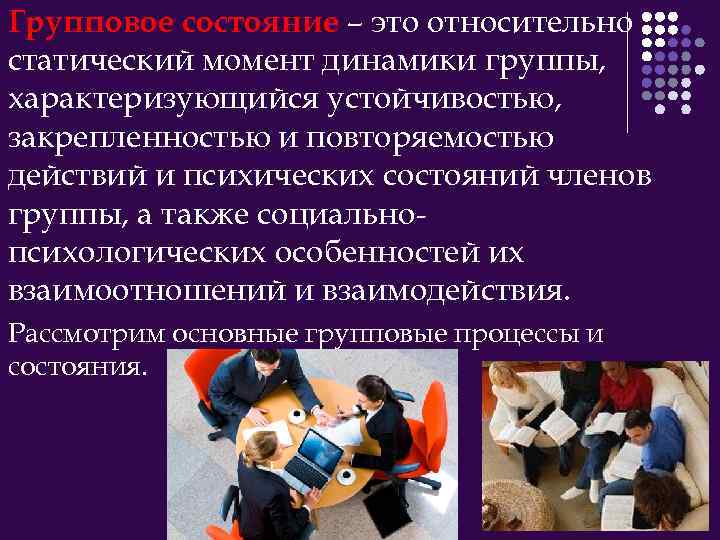 Групповое состояние – это относительно статический момент динамики группы, характеризующийся устойчивостью, закрепленностью и повторяемостью действий и психических состояний членов группы, а также социально-психологических особенностей их взаимоотношений и взаимодействия.

Рассмотрим основные групповые процессы и состояния.